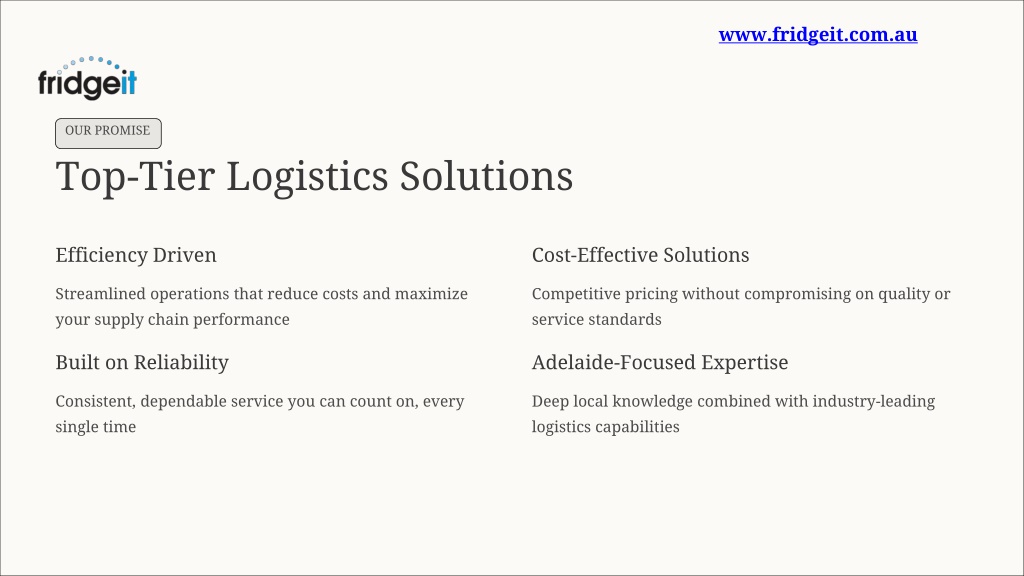 www.fridgeit.com.au

fridgeit

OUR PROMISE

Top-Tier Logistics Solutions

Efficiency Driven

Streamlined operations that reduce costs and maximize your supply chain performance

Built on Reliability

Consistent, dependable service you can count on, every single time

Cost-Effective Solutions

Competitive pricing without compromising on quality or service standards

Adelaide-Focused Expertise

Deep local knowledge combined with industry-leading logistics capabilities